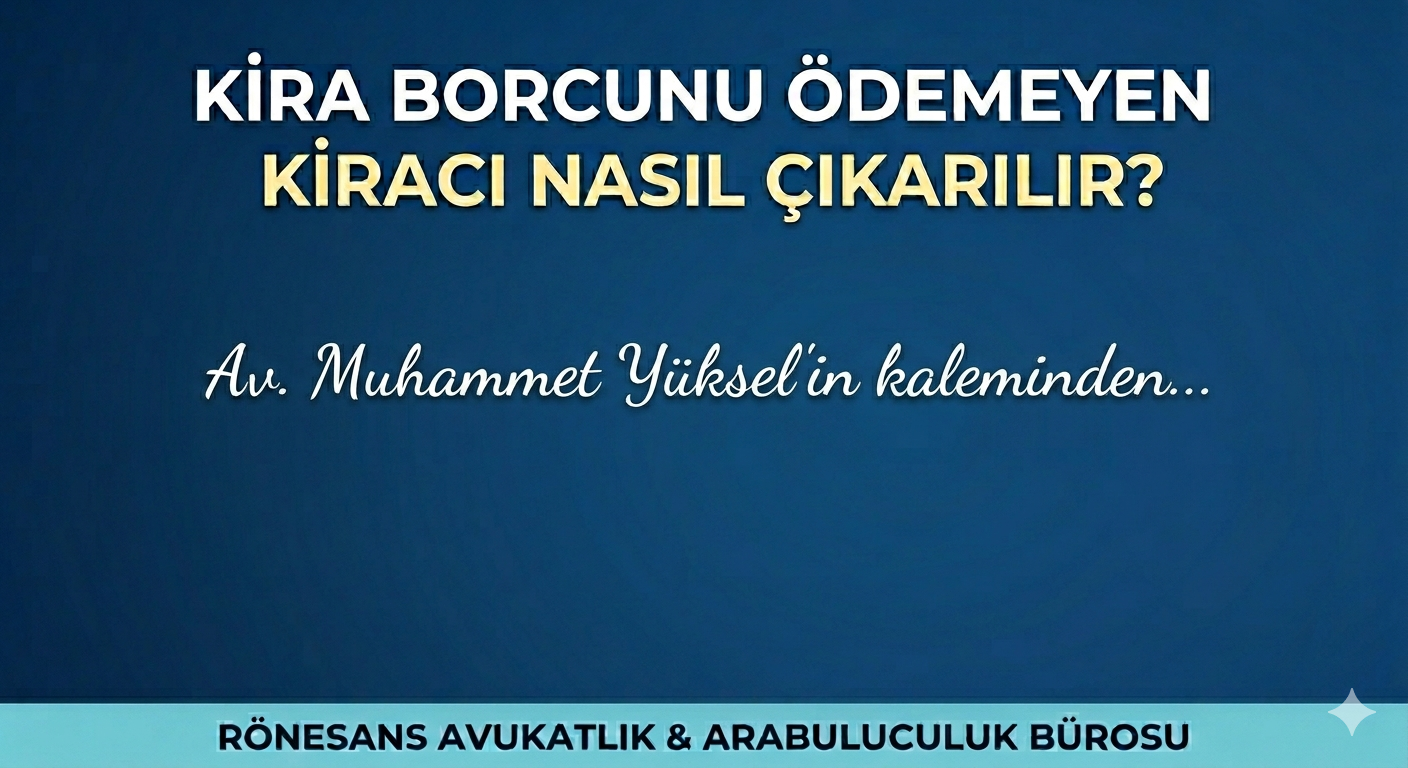 KİRA BORCUNU ÖDEMEYEN KİRACI NASIL ÇIKARILIR?

Av. Muhammet Yüksel'in kaleminden...

RÖNESANS AVUKATLIK & ARABULUCULUK BÜROSU